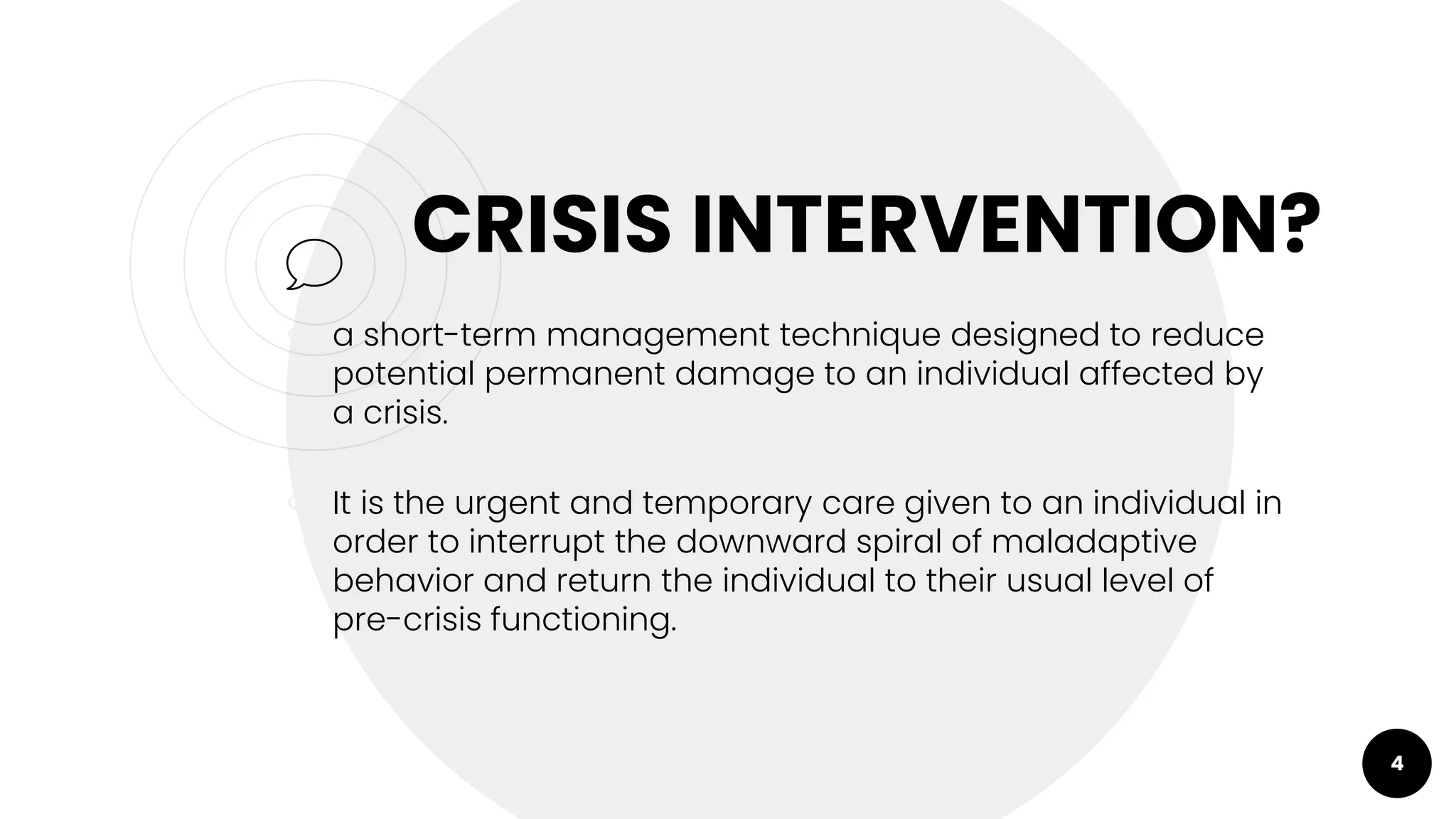 CRISIS INTERVENTION?

a short-term management technique designed to reduce potential permanent damage to an individual affected by a crisis.

It is the urgent and temporary care given to an individual in order to interrupt the downward spiral of maladaptive behavior and return the individual to their usual level of pre-crisis functioning.

4